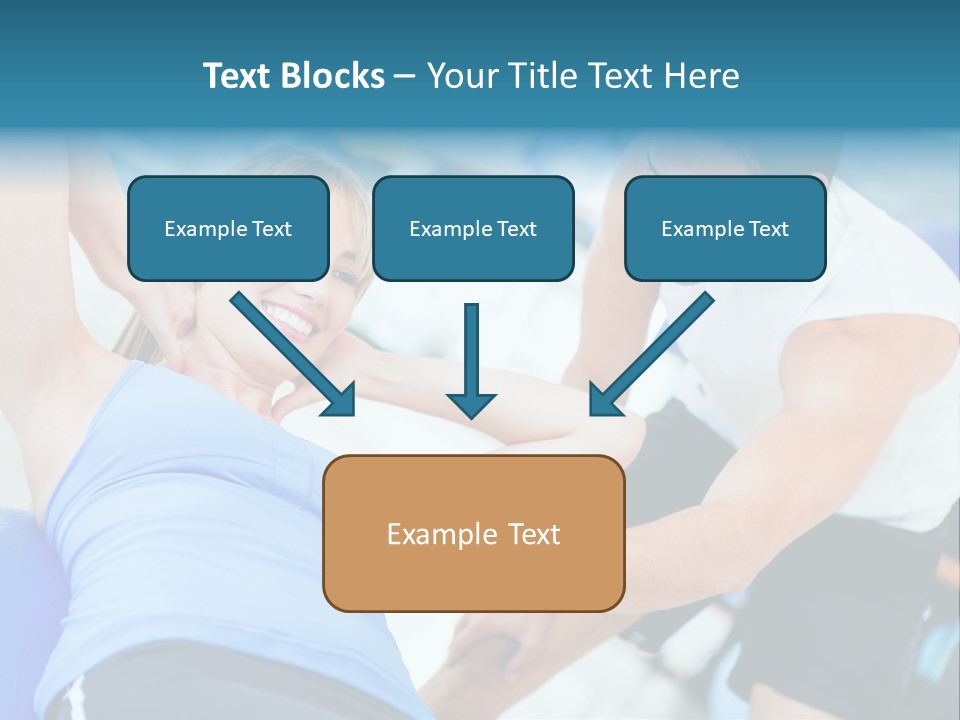 Text Blocks – Your Title Text Here

Example Text

Example Text

Example Text

Example Text